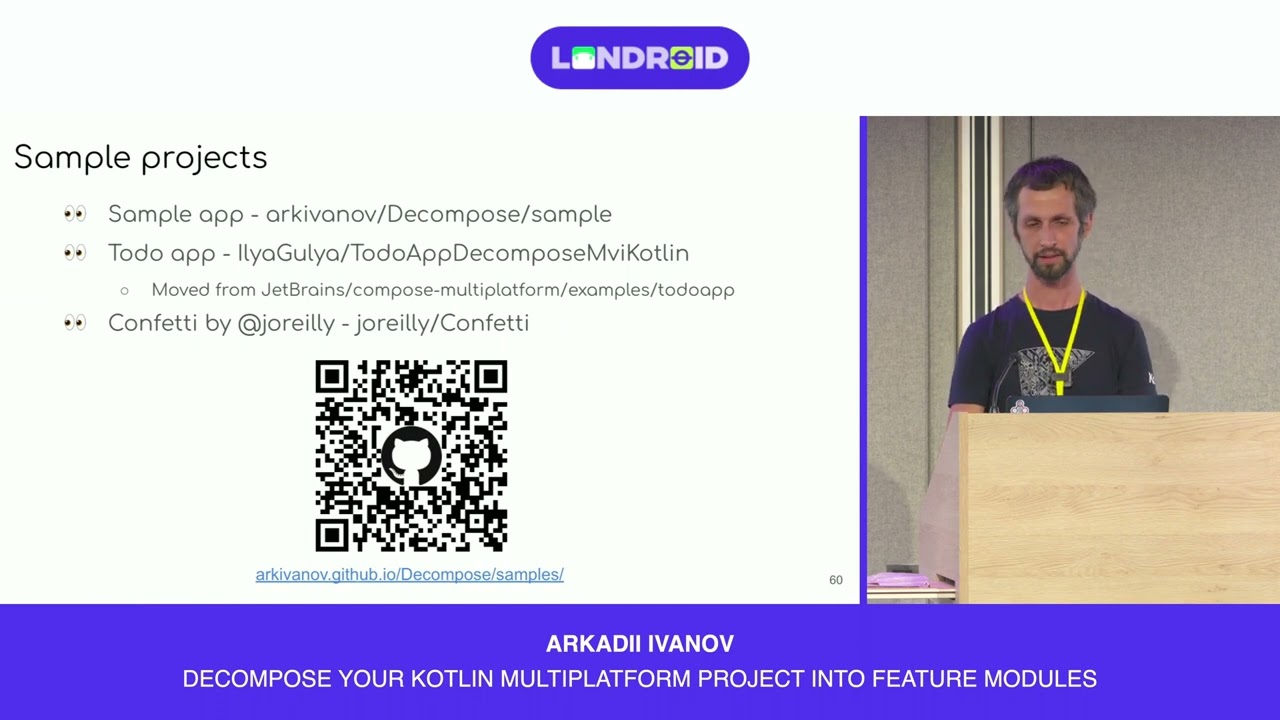 LONDROID

Sample projects

👀 Sample app - arkivanov/Decompose/sample

👀 Todo app - IlyaGulya/TodoAppDecomposeMviKotlin

○ Moved from JetBrains/compose-multiplatform/examples/todoapp

👀 Confetti by @joreilly - joreilly/Confetti

arkivanov.github.io/Decompose/samples/

60

ARKADII IVANOV

DECOMPOSE YOUR KOTLIN MULTIPLATFORM PROJECT INTO FEATURE MODULES